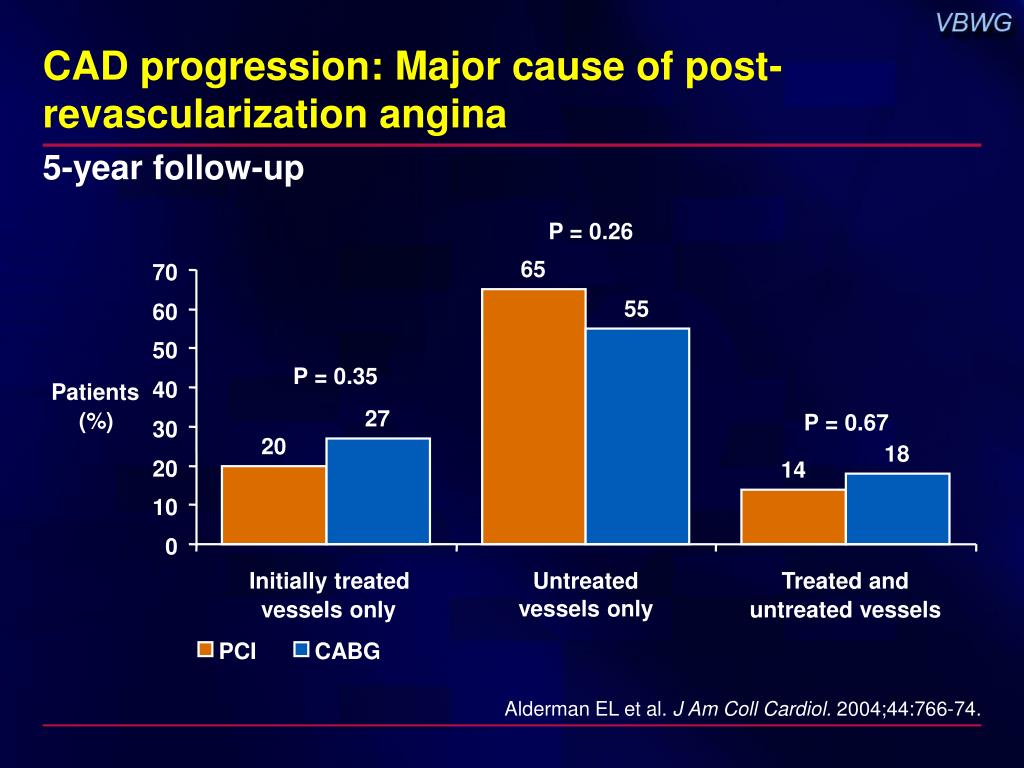 VBWG

CAD progression: Major cause of post-revascularization angina

5-year follow-up

Patients (%)

70
60
50
40
30
20
10
0

P = 0.35
20
27

P = 0.26
65
55

P = 0.67
14
18

Initially treated vessels only

Untreated vessels only

Treated and untreated vessels

PCI
CABG

Alderman EL et al. J Am Coll Cardiol. 2004;44:766-74.